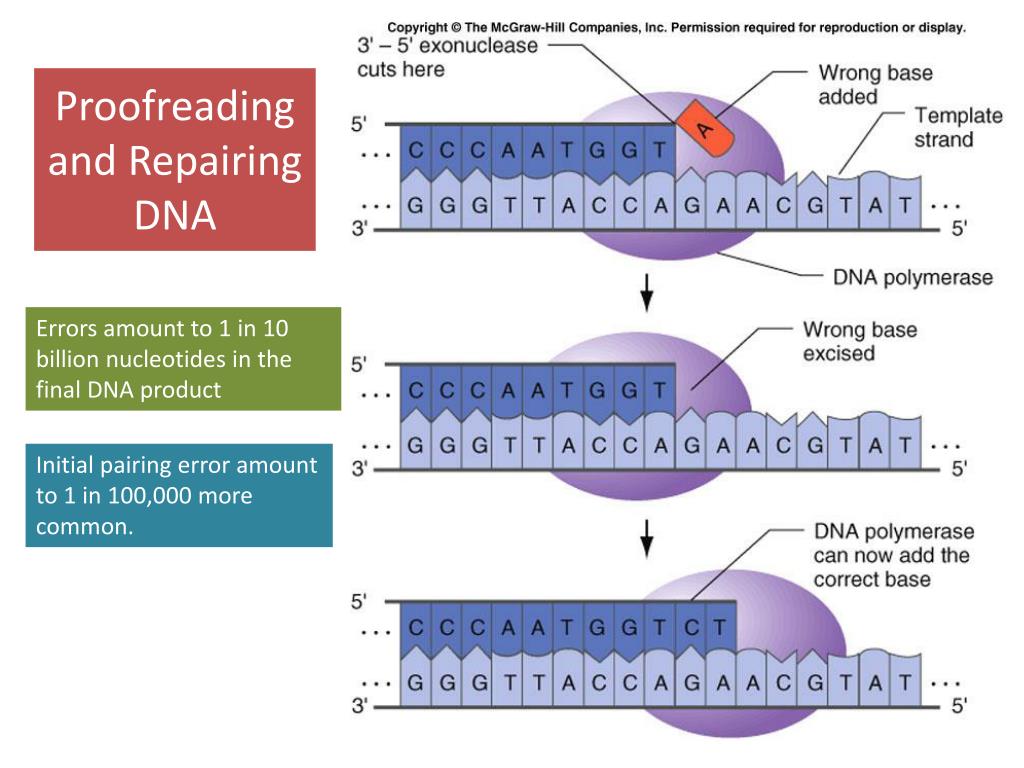 Proofreading and Repairing DNA

Errors amount to 1 in 10 billion nucleotides in the final DNA product

Initial pairing error amount to 1 in 100,000 more common.

Copyright © The McGraw-Hill Companies, Inc. Permission required for reproduction or display.

3' – 5' exonuclease cuts here

Wrong base added

Template strand

5'
... C C C A A T G G T
A
... G G G T T A C C A G A A C G T A T ...
3'
5'

DNA polymerase

Wrong base excised

5'
... C C C A A T G G T
... G G G T T A C C A G A A C G T A T ...
3'
5'

DNA polymerase can now add the correct base

5'
... C C C A A T G G T C T
... G G G T T A C C A G A A C G T A T ...
3'
5'